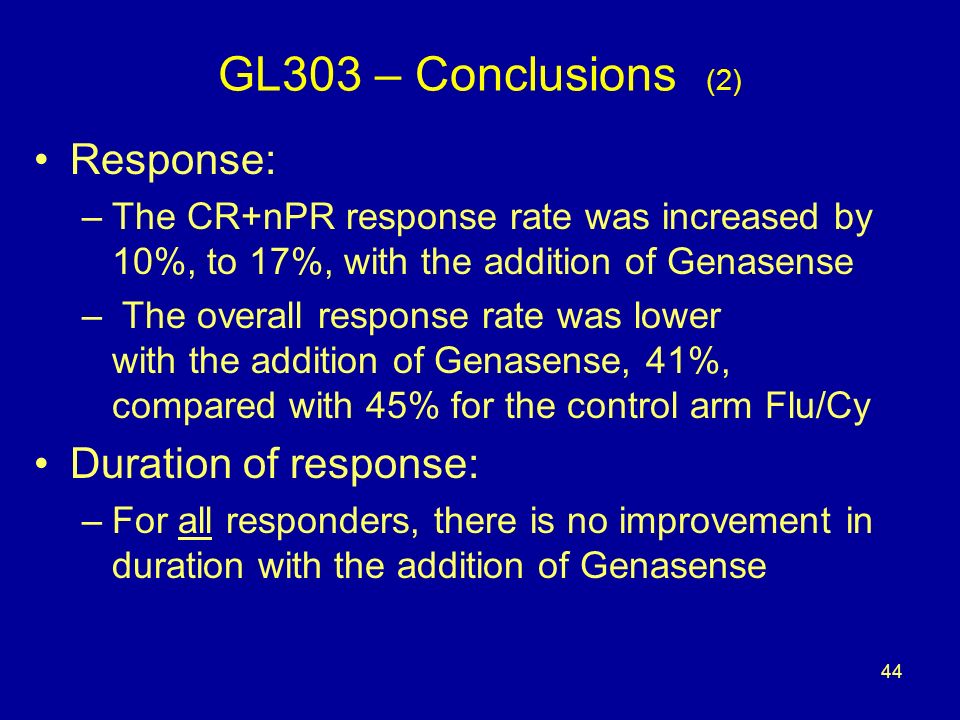 GL303 – Conclusions (2)

• Response:

– The CR+nPR response rate was increased by 10%, to 17%, with the addition of Genasense

– The overall response rate was lower with the addition of Genasense, 41%, compared with 45% for the control arm Flu/Cy

• Duration of response:

– For all responders, there is no improvement in duration with the addition of Genasense

44